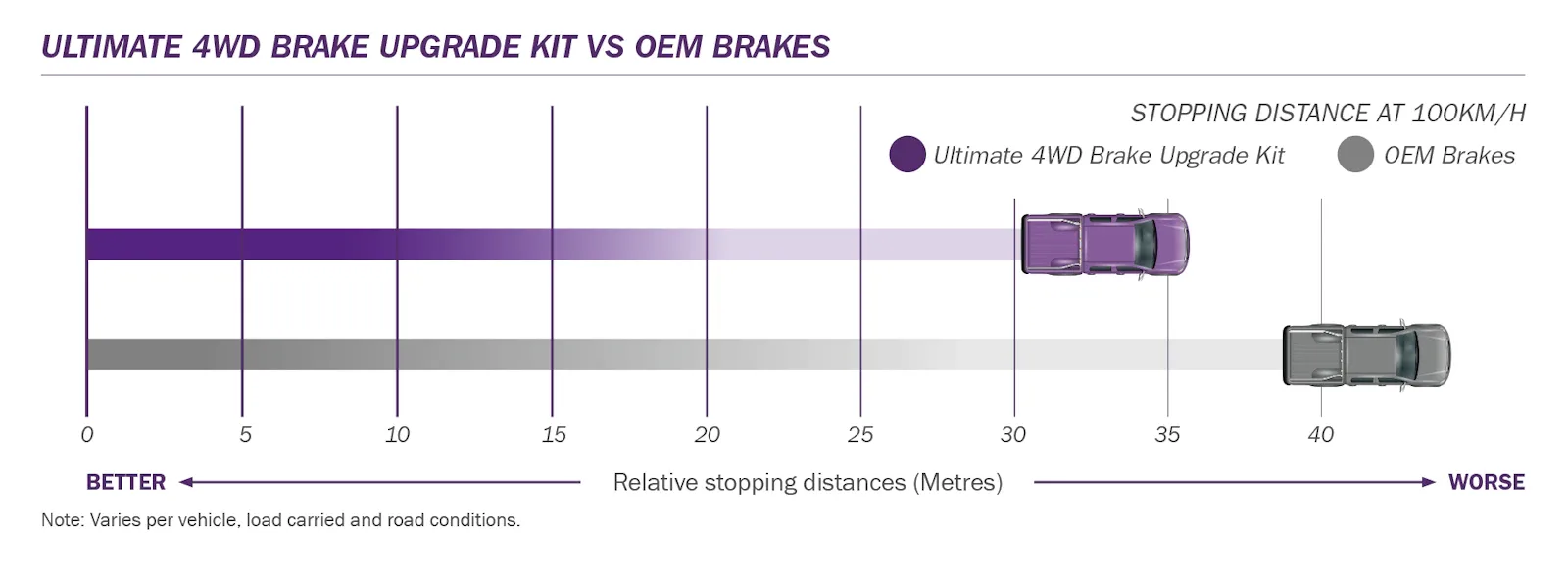 ULTIMATE 4WD BRAKE UPGRADE KIT VS OEM BRAKES

STOPPING DISTANCE AT 100KM/H

Ultimate 4WD Brake Upgrade Kit

OEM Brakes

0 5 10 15 20 25 30 35 40

BETTER

Relative stopping distances (Metres)

WORSE

Note: Varies per vehicle, load carried and road conditions.